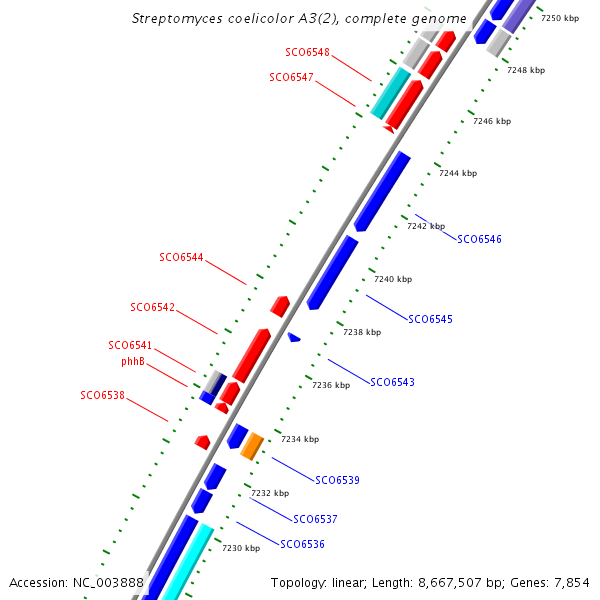 Streptomyces coelicolor A3(2), complete genome

7250 kbp
SCO6548
7248 kbp
SCO6547
7246 kbp
7244 kbp
7242 kbp
SCO6546
SCO6544
7240 kbp
SCO6542
SCO6545
7238 kbp
SCO6541
phhB
SCO6543
7236 kbp
SCO6538
7234 kbp
SCO6539
7232 kbp
SCO6537
SCO6536
7230 kbp

Accession: NC_003888
Topology: linear; Length: 8,667,507 bp; Genes: 7,854